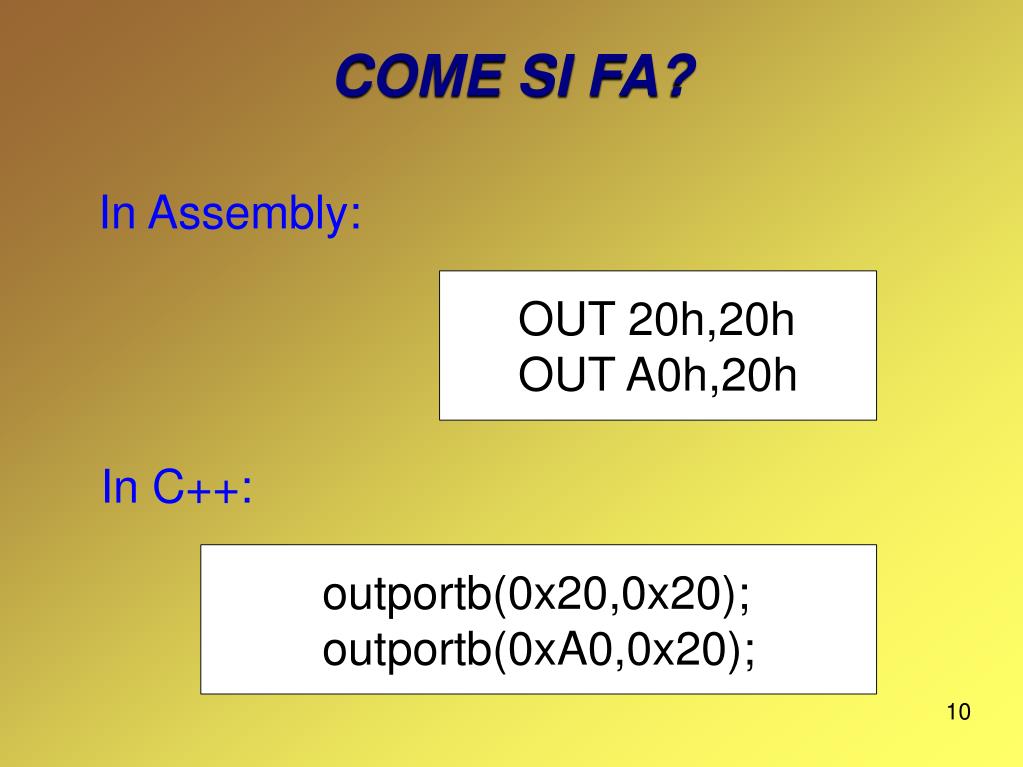 COME SI FA?

In Assembly:

OUT 20h,20h
OUT A0h,20h

In C++:

outportb(0x20,0x20);
outportb(0xA0,0x20);

10